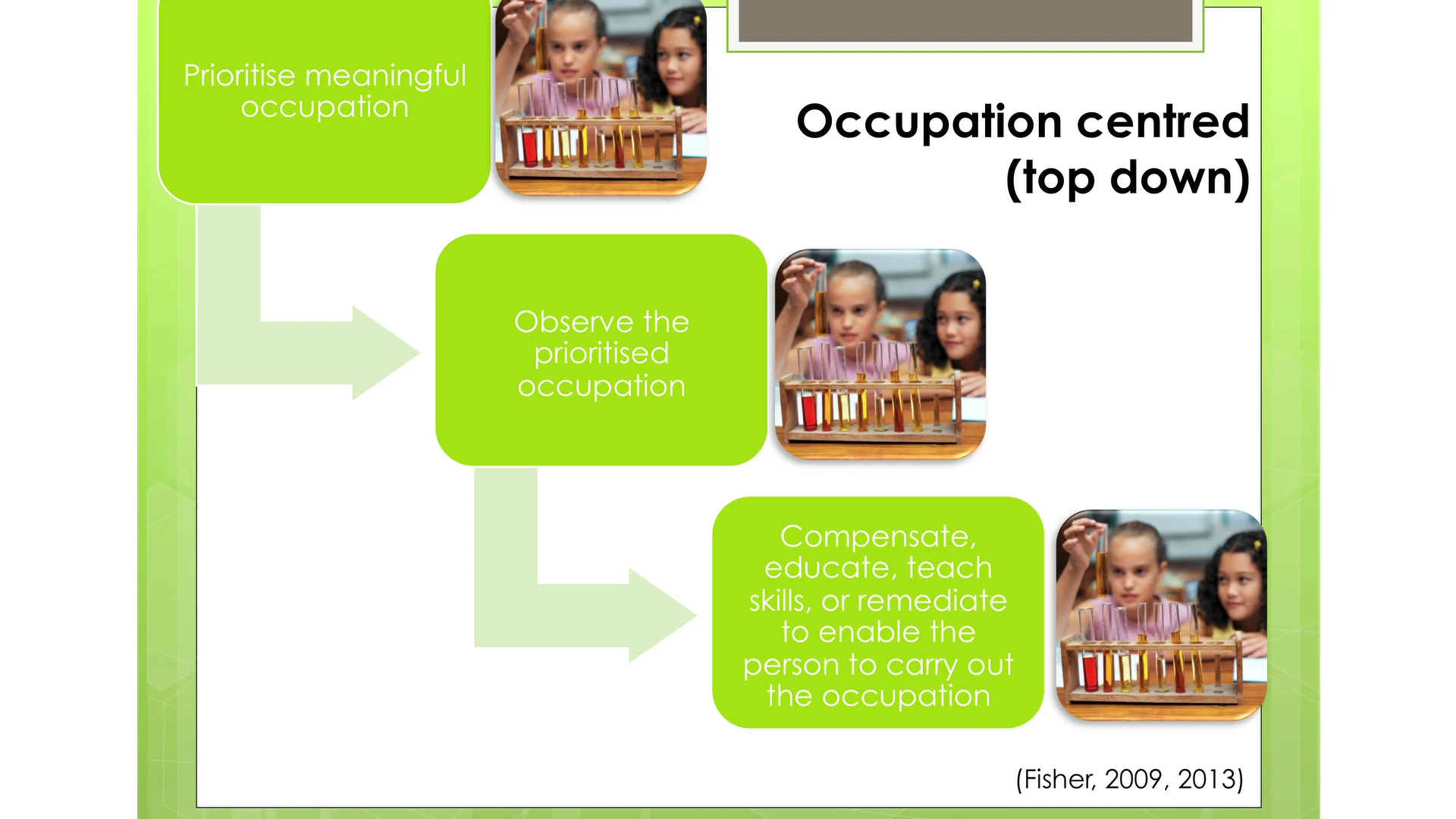 Prioritise meaningful occupation

Occupation centred (top down)

Observe the prioritised occupation

Compensate, educate, teach skills, or remediate to enable the person to carry out the occupation

(Fisher, 2009, 2013)